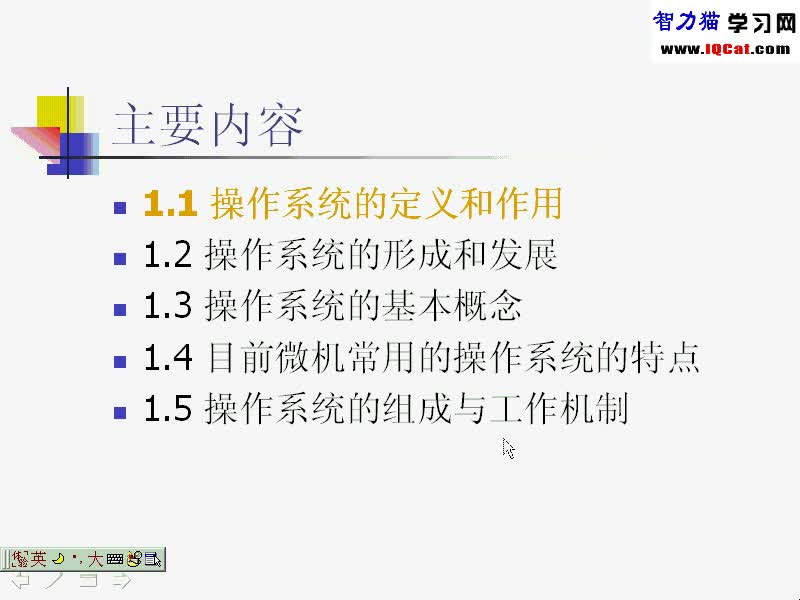 智力猫 学习网
www.IQCat.com

主要内容

1.1 操作系统的定义和作用
1.2 操作系统的形成和发展
1.3 操作系统的基本概念
1.4 目前微机常用的操作系统的特点
1.5 操作系统的组成与工作机制

英 大